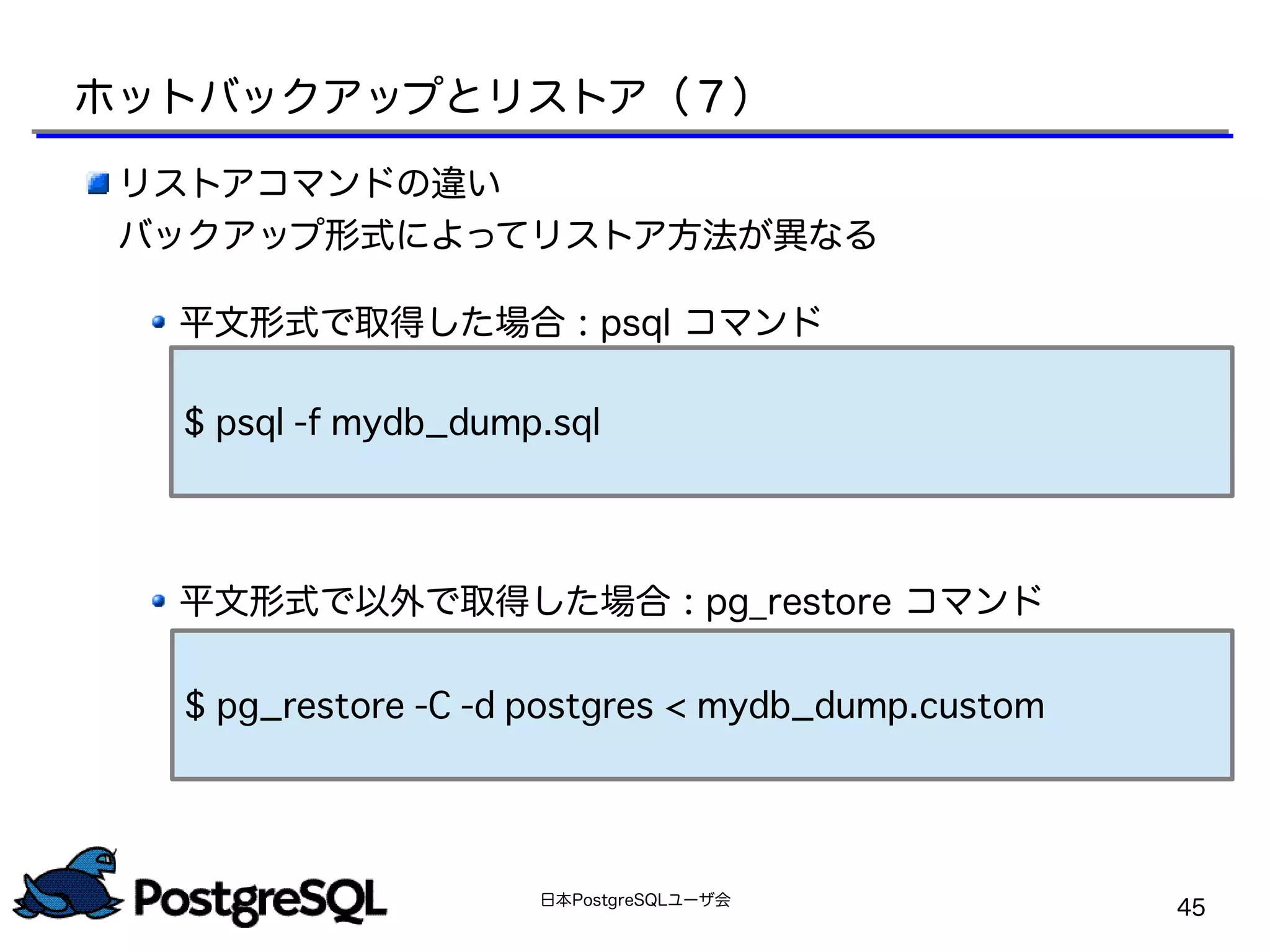 ホットバックアップとリストア（7）

リストアコマンドの違い
バックアップ形式によってリストア方法が異なる

平文形式で取得した場合：psql コマンド

$ psql -f mydb_dump.sql

平文形式で以外で取得した場合：pg_restore コマンド

$ pg_restore -C -d postgres < mydb_dump.custom

PostgreSQL

日本PostgreSQLユーザ会

45